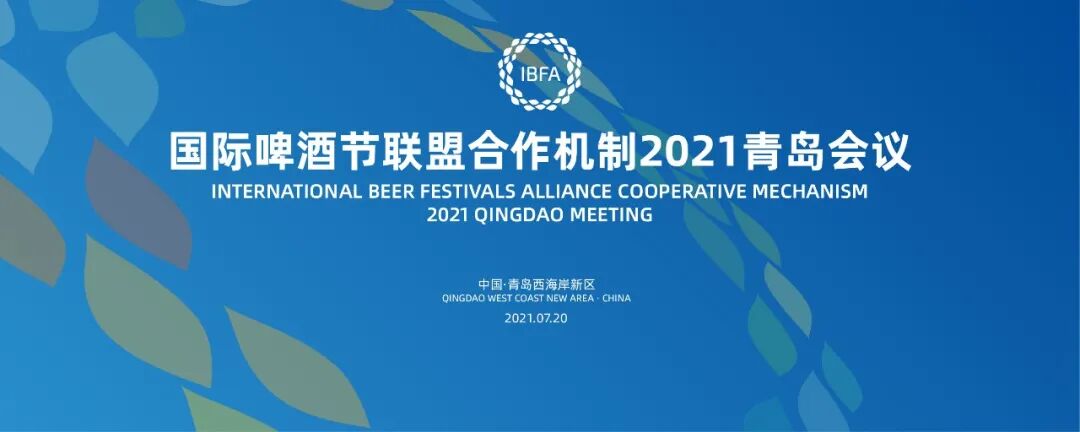 IBFA

国际啤酒节联盟合作机制2021青岛会议

INTERNATIONAL BEER FESTIVALS ALLIANCE COOPERATIVE MECHANISM
2021 QINGDAO MEETING

中国·青岛西海岸新区
QINGDAO WEST COAST NEW AREA · CHINA

2021.07.20